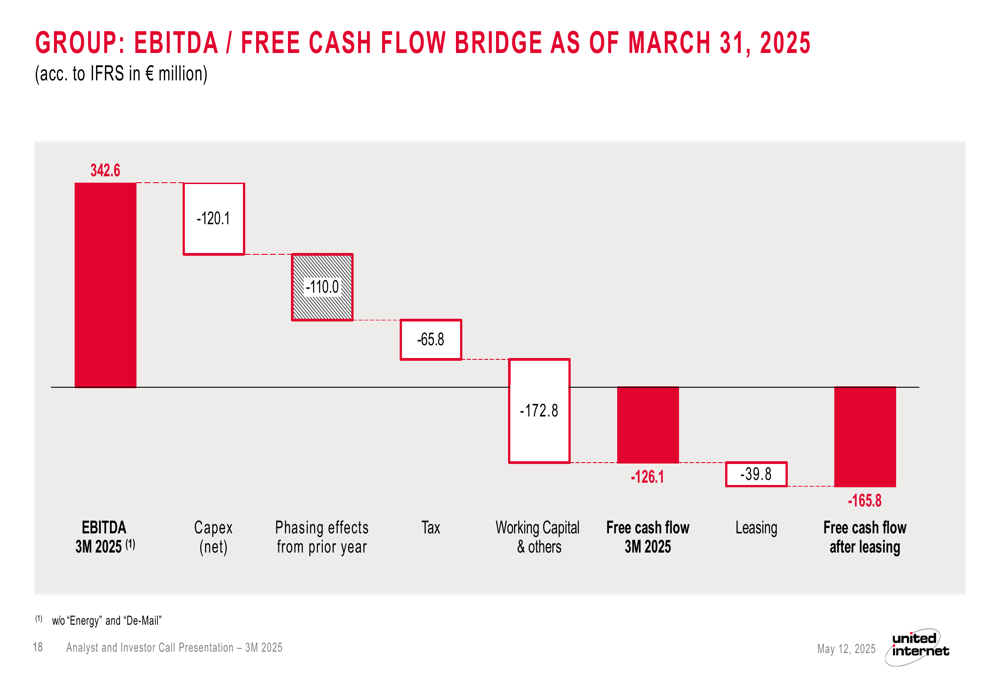 GROUP: EBITDA / FREE CASH FLOW BRIDGE AS OF MARCH 31, 2025

(acc. to IFRS in € million)

342.6

-120.1

-110.0

-65.8

-172.8

-126.1

-39.8

-165.8

EBITDA 3M 2025 $^{(1)}$

Capex (net)

Phasing effects from prior year

Tax

Working Capital & others

Free cash flow 3M 2025

Leasing

Free cash flow after leasing

$^{(1)}$ w/o "Energy" and "De-Mail"

18 Analyst and Investor Call Presentation – 3M 2025

May 12, 2025

united internet